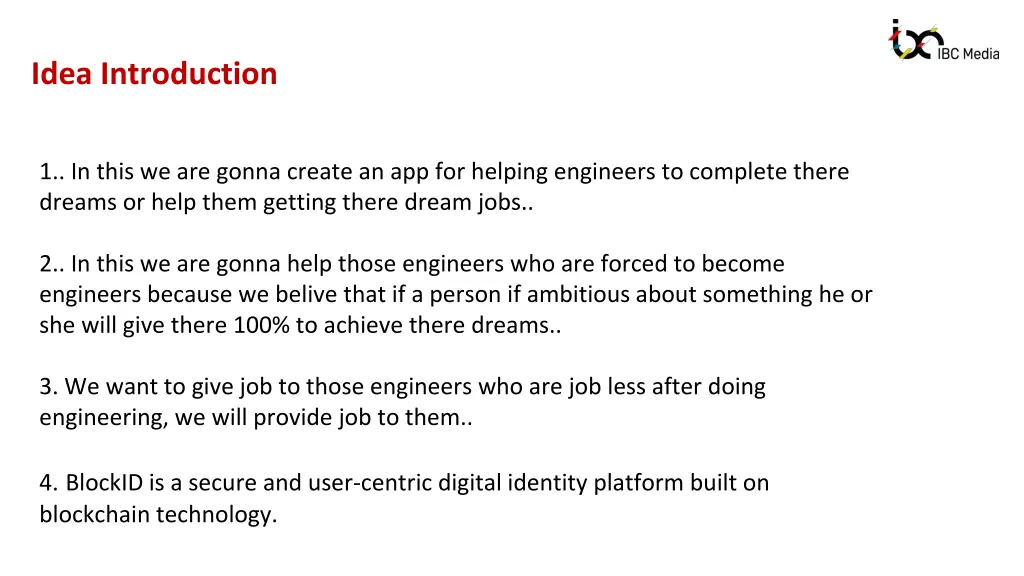 IBC Media

Idea Introduction

1.. In this we are gonna create an app for helping engineers to complete there dreams or help them getting there dream jobs..

2.. In this we are gonna help those engineers who are forced to become engineers because we belive that if a person if ambitious about something he or she will give there 100% to achieve there dreams..

3. We want to give job to those engineers who are job less after doing engineering, we will provide job to them..

4. BlockID is a secure and user-centric digital identity platform built on blockchain technology.